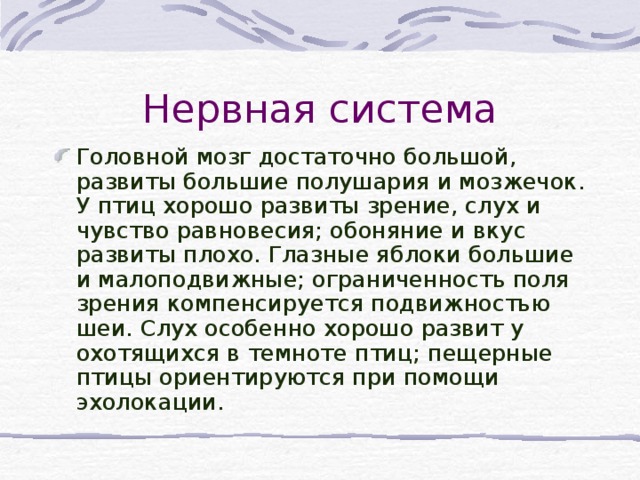 Нервная система

Головной мозг достаточно большой, развиты большие полушария и мозжечок. У птиц хорошо развиты зрение, слух и чувство равновесия; обоняние и вкус развиты плохо. Глазные яблоки большие и малоподвижные; ограниченность поля зрения компенсируется подвижностью шеи. Слух особенно хорошо развит у охотящихся в темноте птиц; пещерные птицы ориентируются при помощи эхолокации.